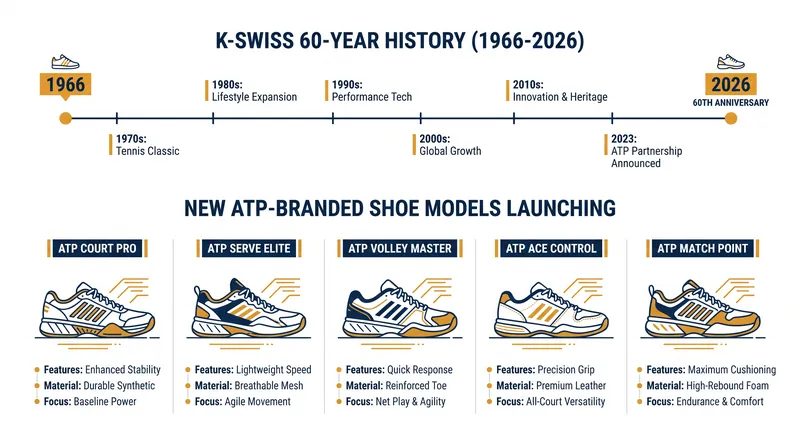 K-SWISS 60-YEAR HISTORY (1966-2026)

1966

1970s:
Tennis Classic

1980s:
Lifestyle Expansion

1990s:
Performance Tech

2000s:
Global Growth

2010s:
Innovation & Heritage

2023:
ATP Partnership Announced

2026
60TH ANNIVERSARY

NEW ATP-BRANDED SHOE MODELS LAUNCHING

ATP COURT PRO
Features: Enhanced Stability
Material: Durable Synthetic
Focus: Baseline Power

ATP SERVE ELITE
Features: Lightweight Speed
Material: Breathable Mesh
Focus: Agile Movement

ATP VOLLEY MASTER
Features: Quick Response
Material: Reinforced Toe
Focus: Net Play & Agility

ATP ACE CONTROL
Features: Precision Grip
Material: Premium Leather
Focus: All-Court Versatility

ATP MATCH POINT
Features: Maximum Cushioning
Material: High-Rebound Foam
Focus: Endurance & Comfort